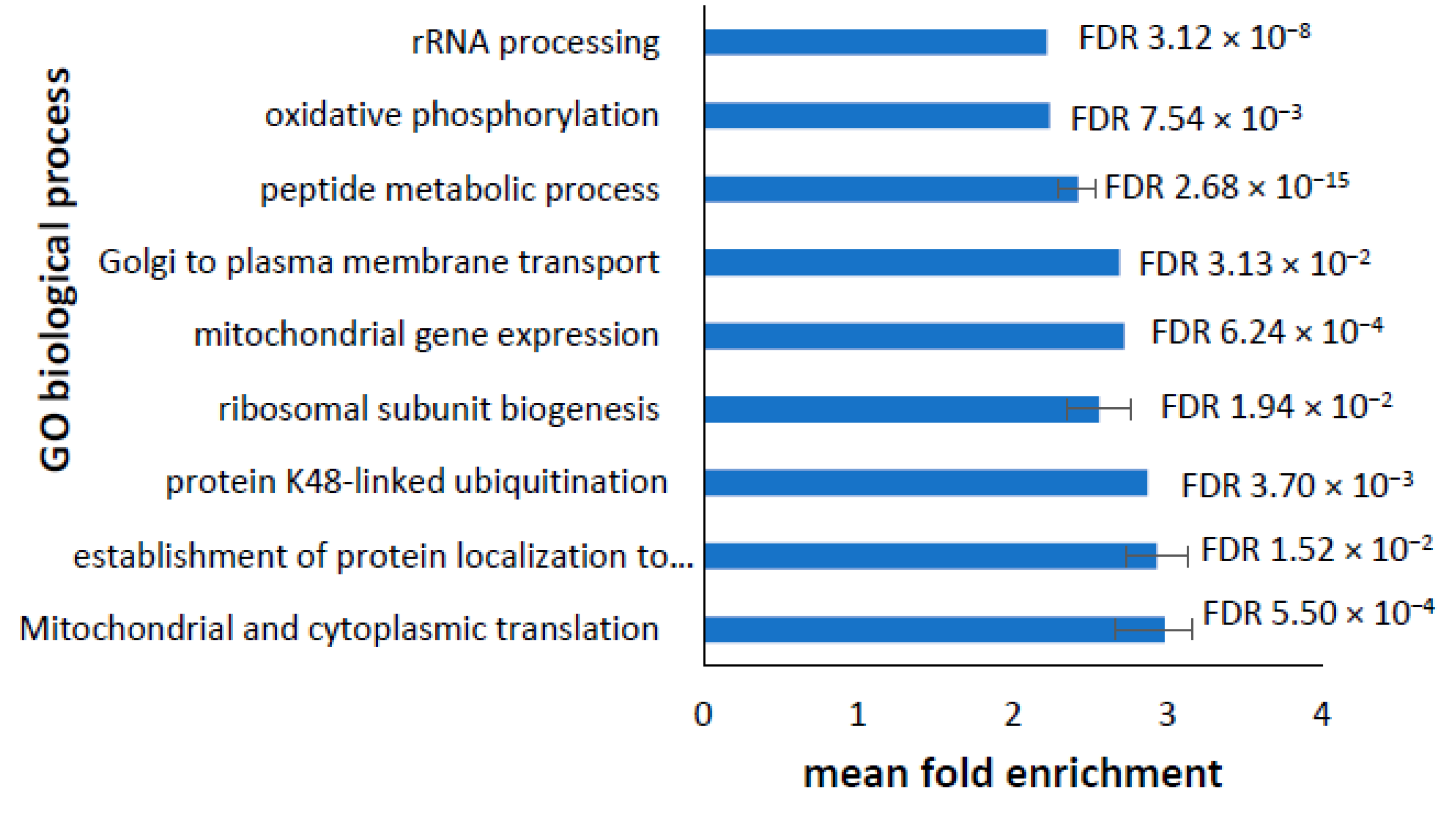 GO biological process

rRNA processing
FDR $3.12 \times 10^{-8}$

oxidative phosphorylation
FDR $7.54 \times 10^{-3}$

peptide metabolic process
FDR $2.68 \times 10^{-15}$

Golgi to plasma membrane transport
FDR $3.13 \times 10^{-2}$

mitochondrial gene expression
FDR $6.24 \times 10^{-4}$

ribosomal subunit biogenesis
FDR $1.94 \times 10^{-2}$

protein K48-linked ubiquitination
FDR $3.70 \times 10^{-3}$

establishment of protein localization to...
FDR $1.52 \times 10^{-2}$

Mitochondrial and cytoplasmic translation
FDR $5.50 \times 10^{-4}$

0 1 2 3 4

mean fold enrichment